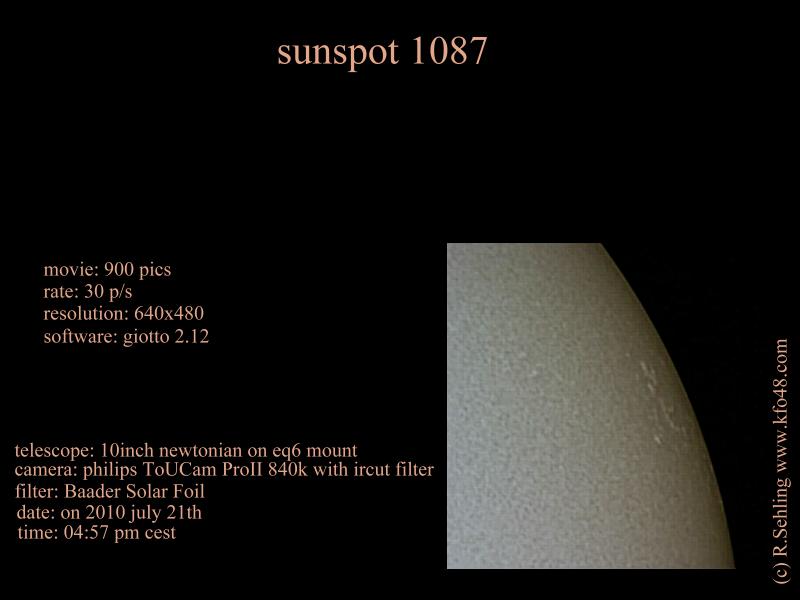 sunspot 1087

movie: 900 pics
rate: 30 p/s
resolution: 640x480
software: giotto 2.12

telescope: 10inch newtonian on eq6 mount
camera: philips ToUCam ProII 840k with ircut filter
filter: Baader Solar Foil
date: on 2010 july 21th
time: 04:57 pm cest

(c) R.Sehling www.kfo48.com